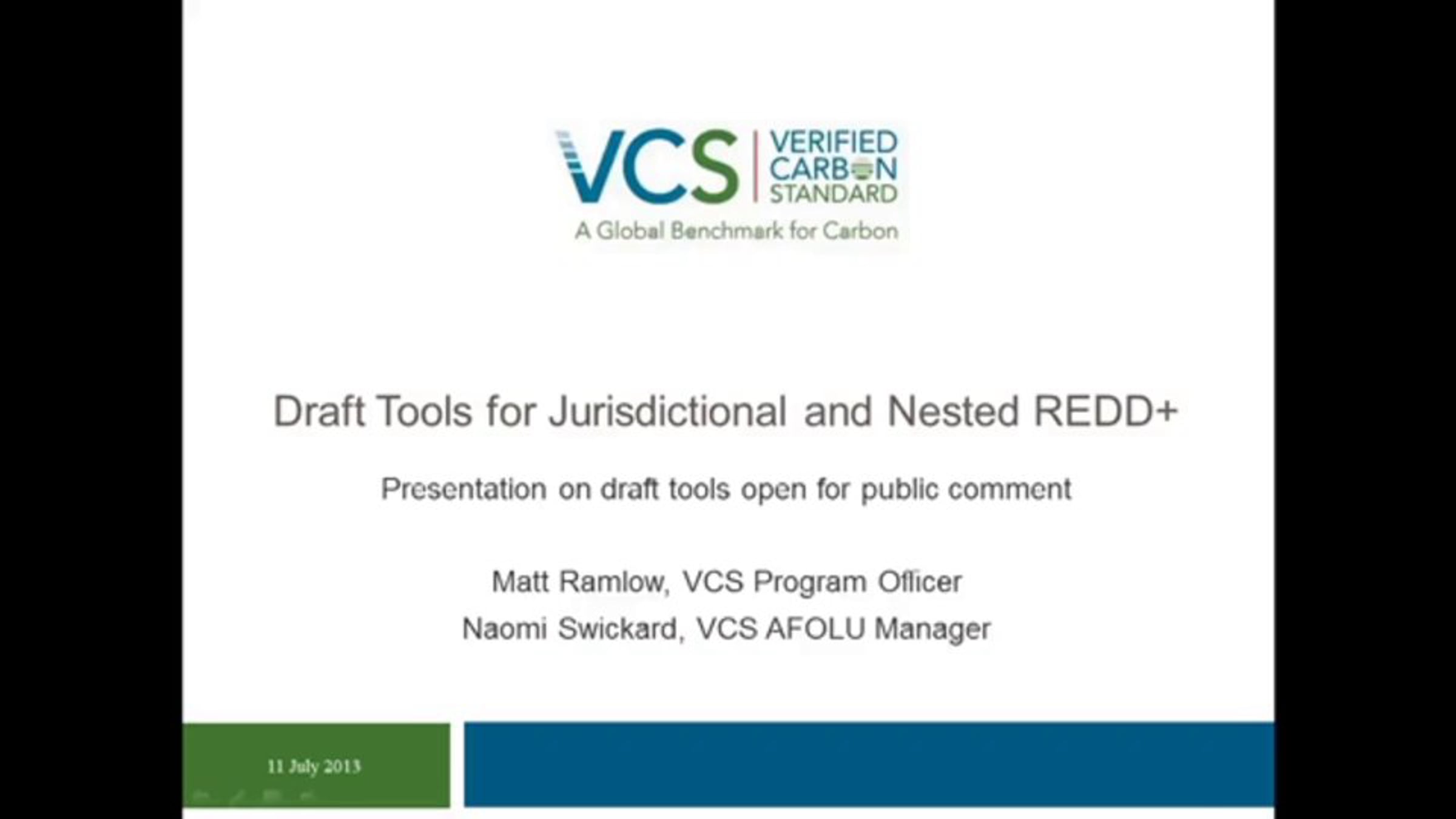 VCS VERIFIED CARBON STANDARD
A Global Benchmark for Carbon

Draft Tools for Jurisdictional and Nested REDD+

Presentation on draft tools open for public comment

Matt Ramlow, VCS Program Officer
Naomi Swickard, VCS AFOLU Manager

11 July 2013